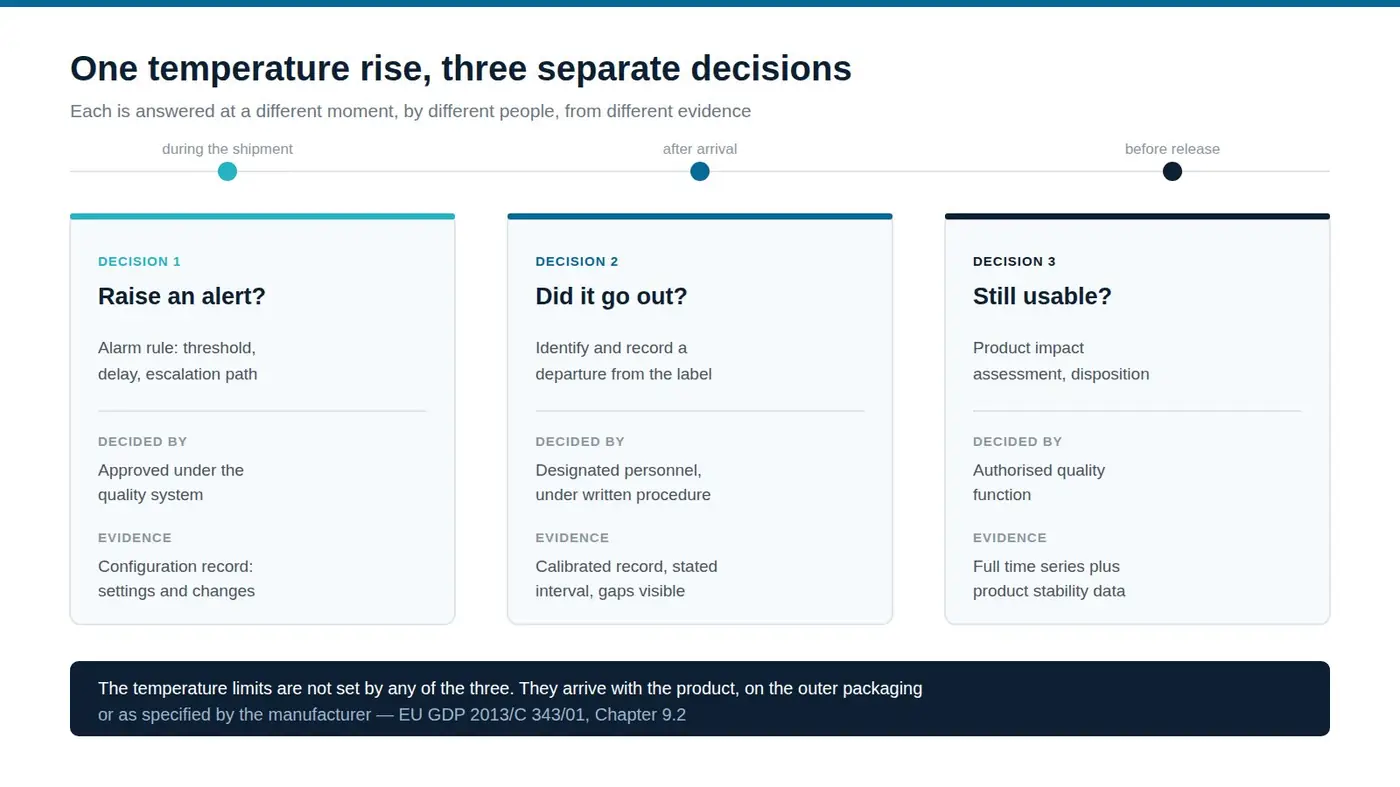 One temperature rise, three separate decisions

Each is answered at a different moment, by different people, from different evidence

during the shipment

after arrival

before release

DECISION 1

Raise an alert?

Alarm rule: threshold, delay, escalation path

DECIDED BY

Approved under the quality system

EVIDENCE

Configuration record: settings and changes

DECISION 2

Did it go out?

Identify and record a departure from the label

DECIDED BY

Designated personnel, under written procedure

EVIDENCE

Calibrated record, stated interval, gaps visible

DECISION 3

Still usable?

Product impact assessment, disposition

DECIDED BY

Authorised quality function

EVIDENCE

Full time series plus product stability data

The temperature limits are not set by any of the three. They arrive with the product, on the outer packaging or as specified by the manufacturer — EU GDP 2013/C 343/01, Chapter 9.2